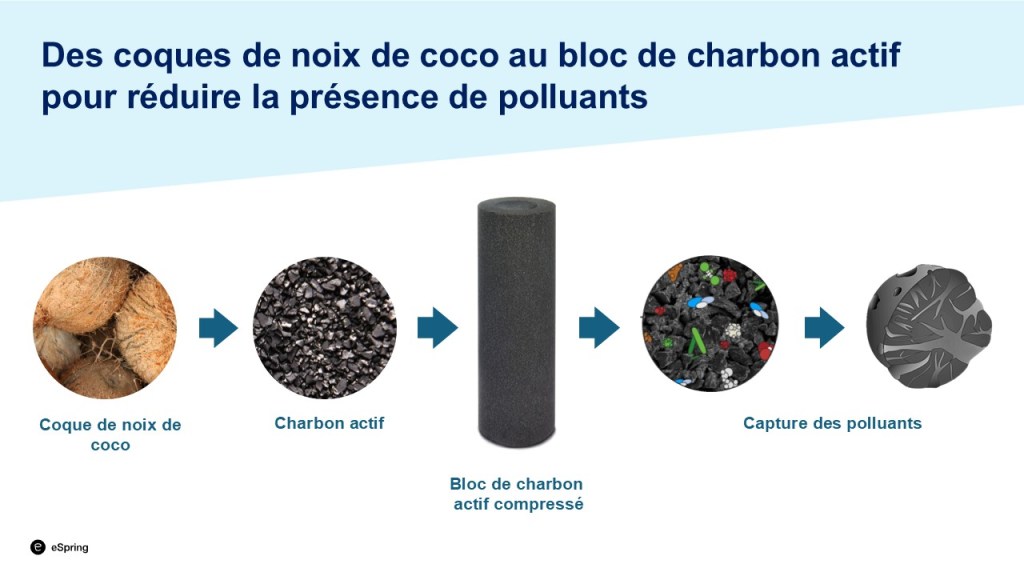 Des coques de noix de coco au bloc de charbon actif pour réduire la présence de polluants

Coque de noix de coco

Charbon actif

Bloc de charbon actif compressé

Capture des polluants

eSpring